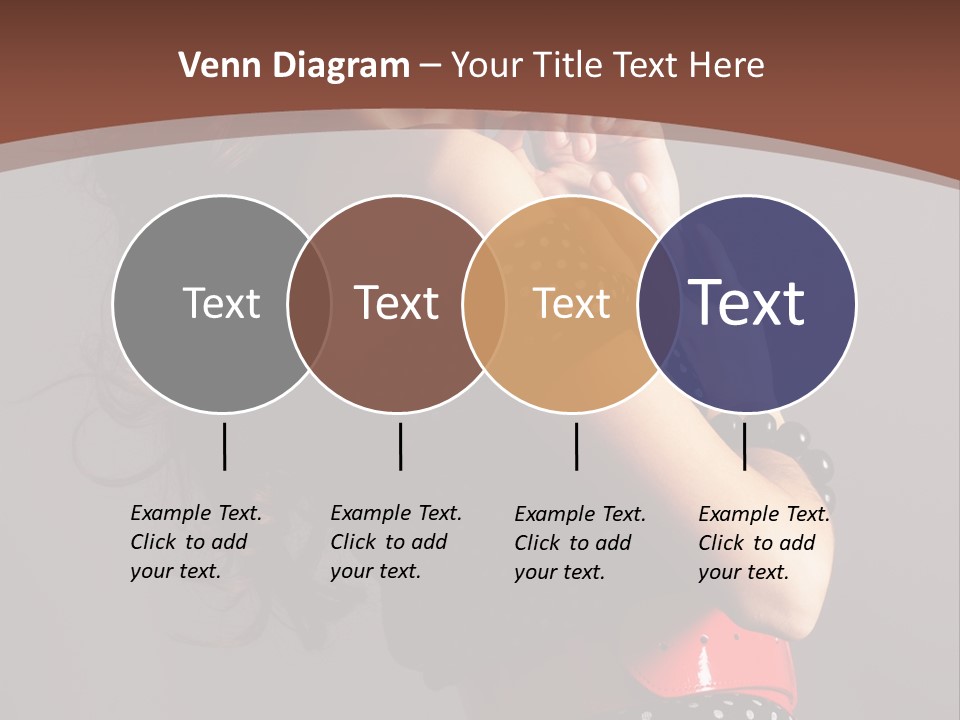 Venn Diagram – Your Title Text Here

Text

Text

Text

Text

Example Text. Click to add your text.

Example Text. Click to add your text.

Example Text. Click to add your text.

Example Text. Click to add your text.